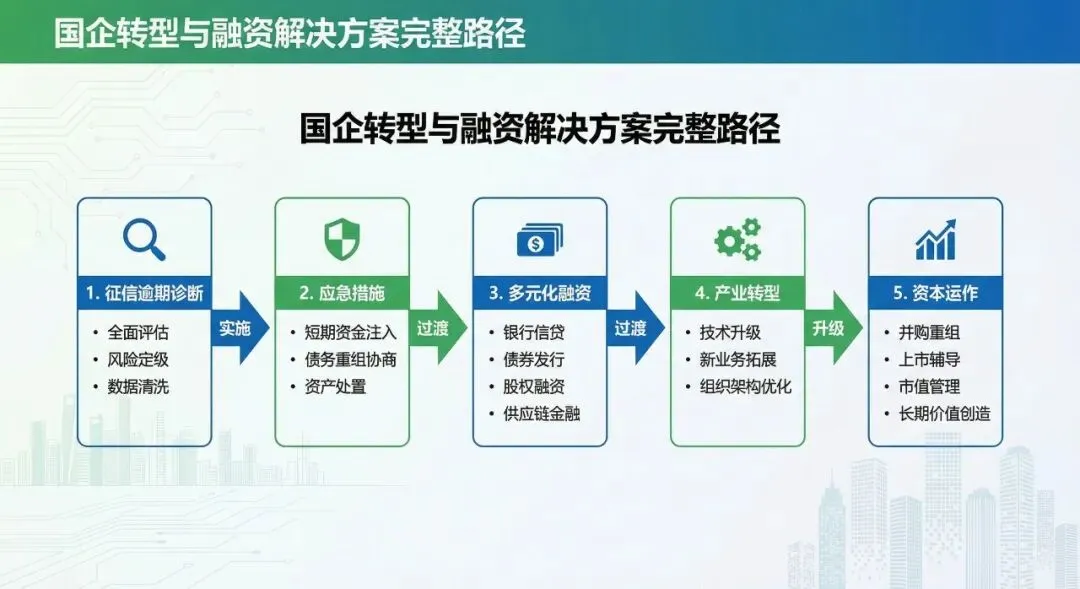 国企转型与融资解决方案完整路径

国企转型与融资解决方案完整路径

1. 征信逾期诊断
• 全面评估
• 风险定级
• 数据清洗

实施

2. 应急措施
• 短期资金注入
• 债务重组协商
• 资产处置

过渡

3. 多元化融资
• 银行信贷
• 债券发行
• 股权融资
• 供应链金融

过渡

4. 产业转型
• 技术升级
• 新业务拓展
• 组织架构优化

升级

5. 资本运作
• 并购重组
• 上市辅导
• 市值管理
• 长期价值创造